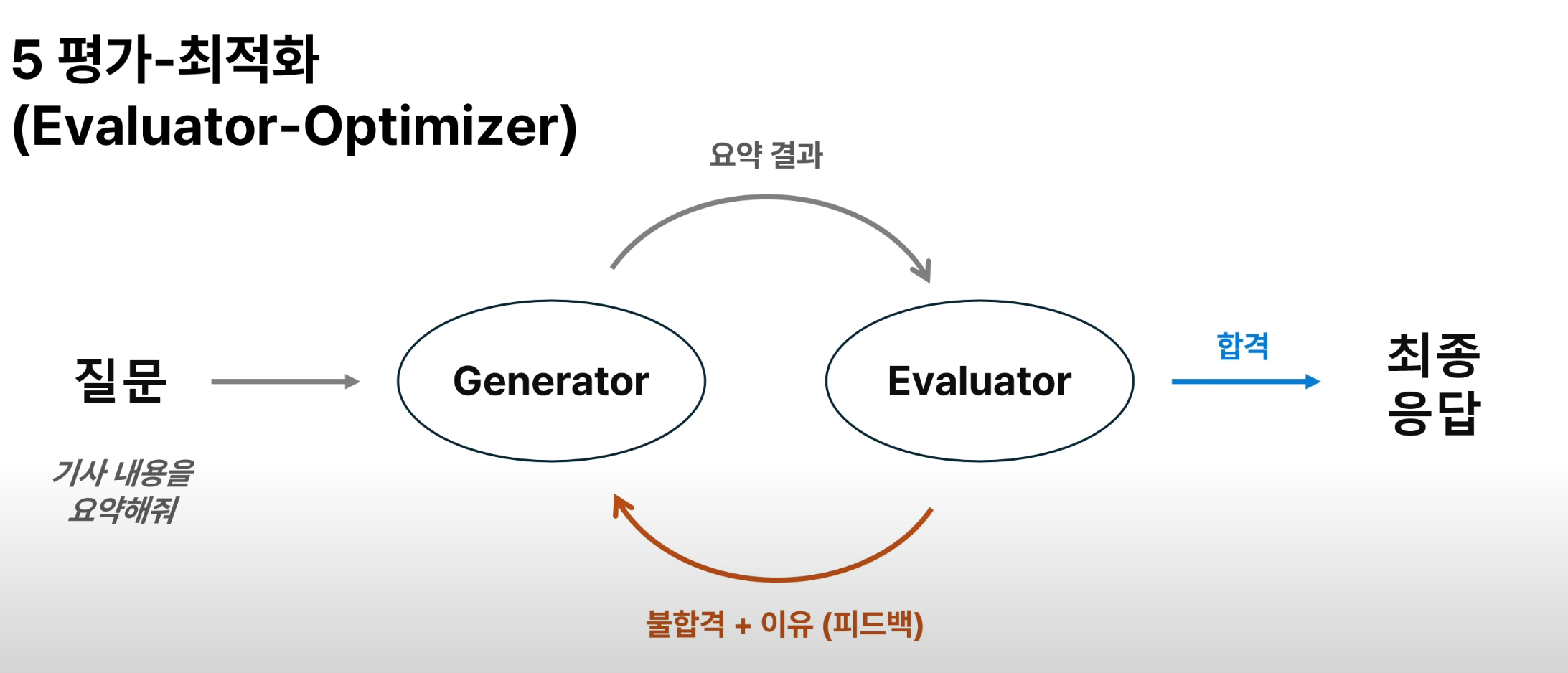 5 평가-최적화
(Evaluator-Optimizer)

요약 결과

질문

기사 내용을
요약해줘

Generator

Evaluator

합격

최종
응답

불합격 + 이유 (피드백)